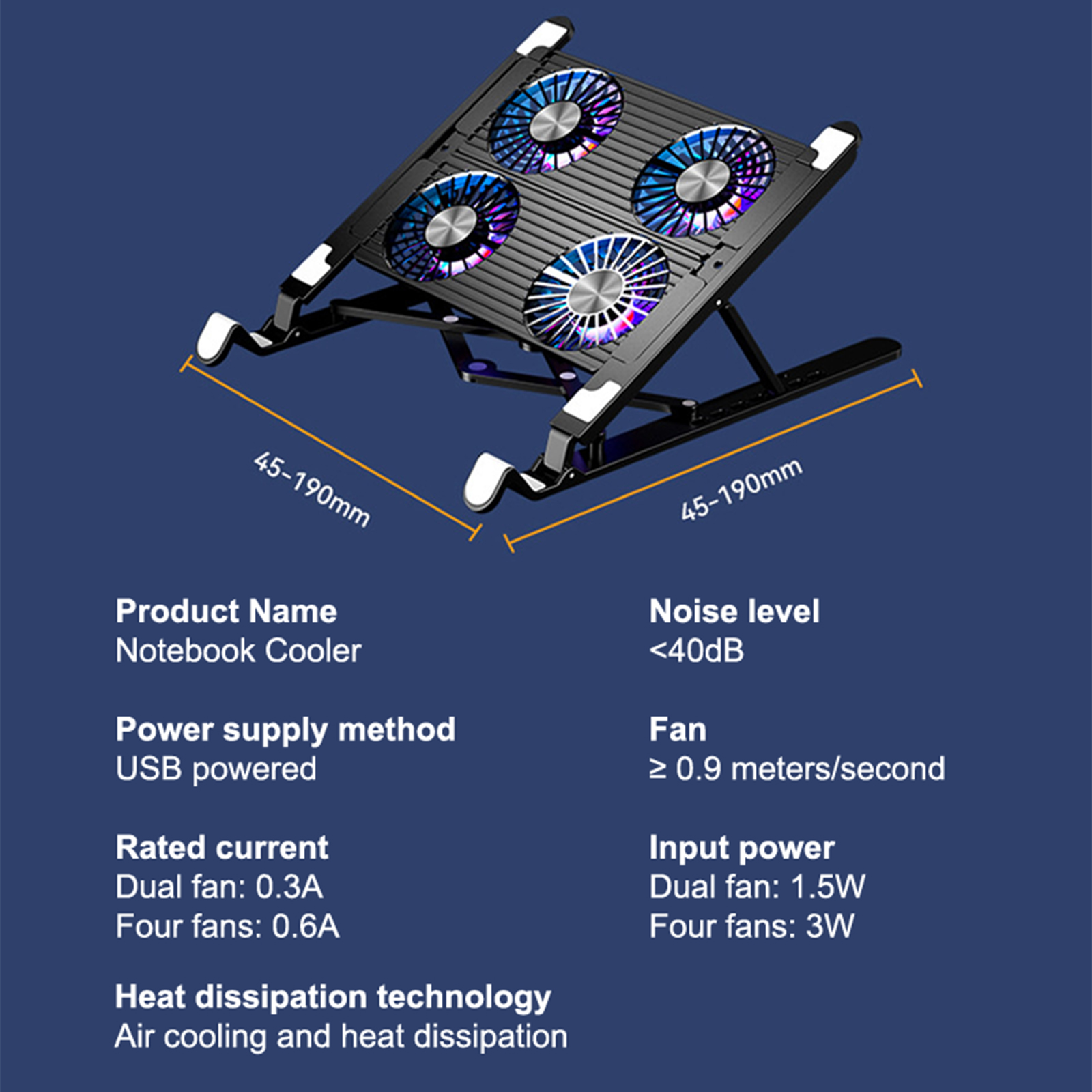 45-190mm

45-190mm

Product Name
Notebook Cooler

Power supply method
USB powered

Rated current
Dual fan: 0.3A
Four fans: 0.6A

Heat dissipation technology
Air cooling and heat dissipation

Noise level
<40dB

Fan
≥ 0.9 meters/second

Input power
Dual fan: 1.5W
Four fans: 3W